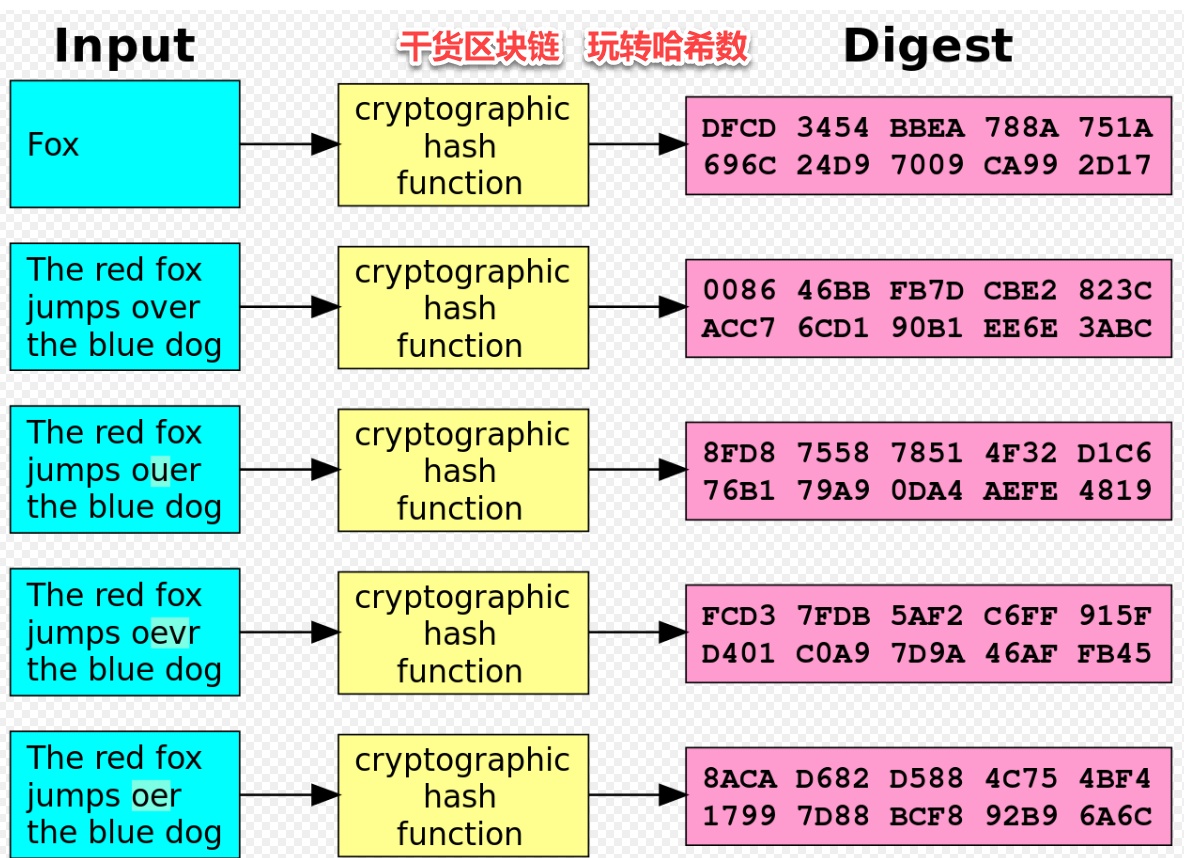 Input

干货区块链 玩转哈希数

Digest

Fox

cryptographic hash function

DFCD 3454 BBEA 788A 751A 696C 24D9 7009 CA99 2D17

The red fox jumps over the blue dog

cryptographic hash function

0086 46BB FB7D CBE2 823C ACC7 6CD1 90B1 EE6E 3ABC

The red fox jumps ouer the blue dog

cryptographic hash function

8FD8 7558 7851 4F32 D1C6 76B1 79A9 0DA4 AEFE 4819

The red fox jumps oevr the blue dog

cryptographic hash function

FCD3 7FDB 5AF2 C6FF 915F D401 C0A9 7D9A 46AF FB45

The red fox jumps oer the blue dog

cryptographic hash function

8ACA D682 D588 4C75 4BF4 1799 7D88 BCF8 92B9 6A6C